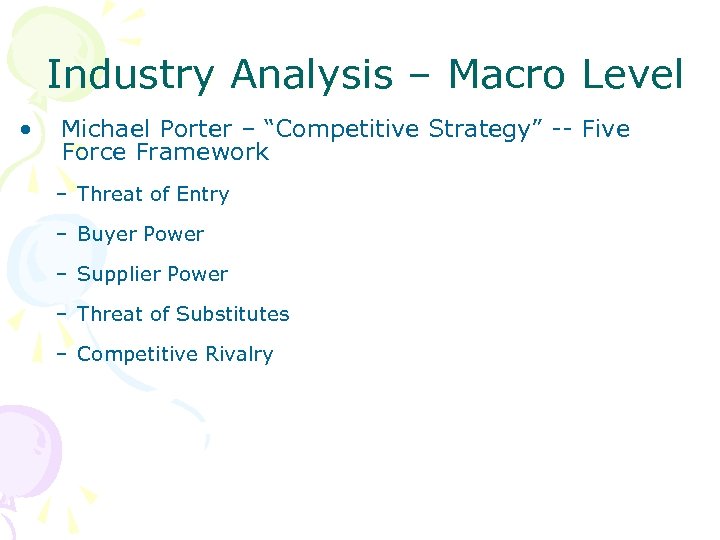 Industry Analysis – Macro Level

• Michael Porter – “Competitive Strategy” -- Five Force Framework

– Threat of Entry

– Buyer Power

– Supplier Power

– Threat of Substitutes

– Competitive Rivalry